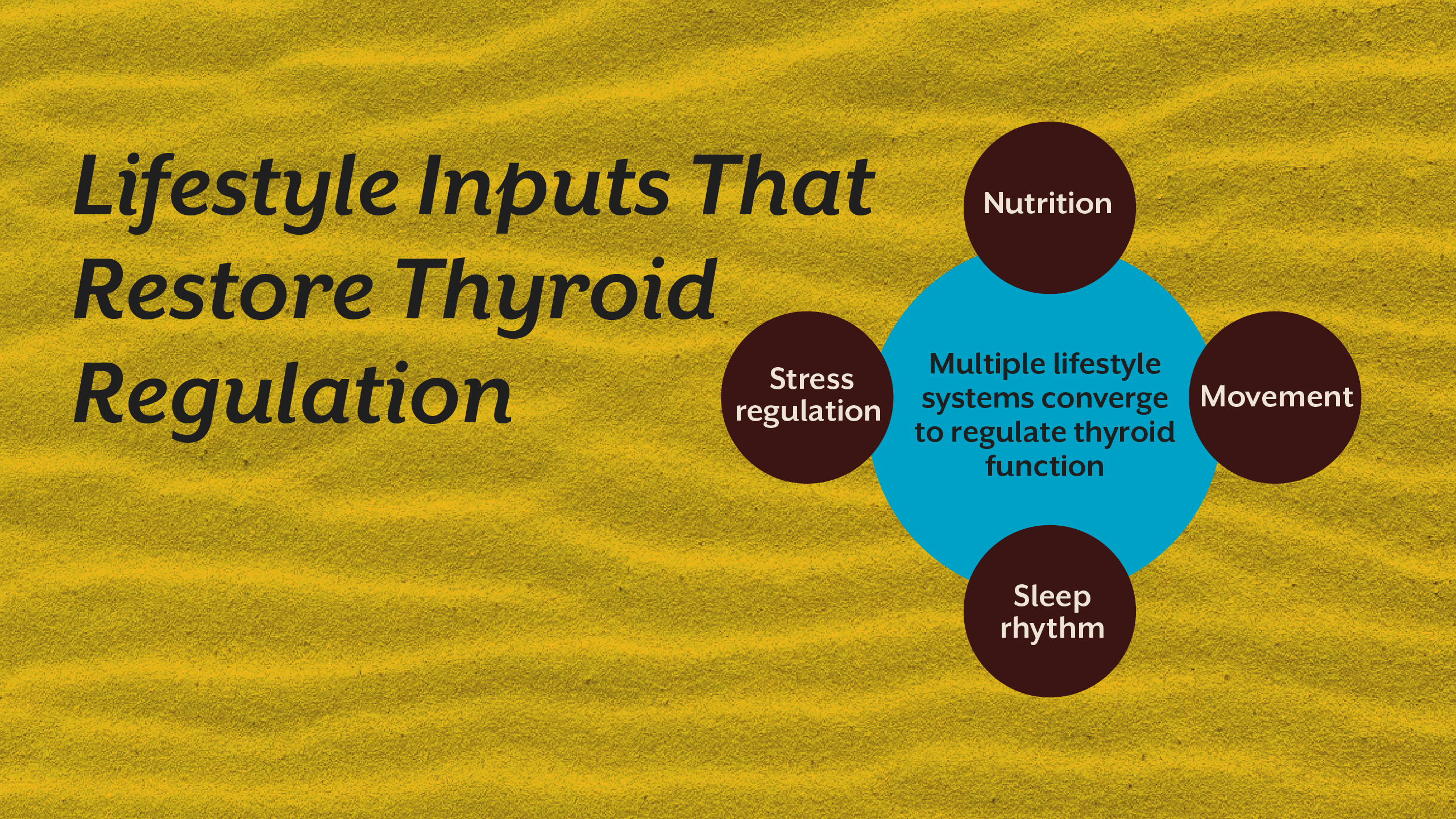 Lifestyle Inputs That Restore Thyroid Regulation

Nutrition

Stress regulation

Multiple lifestyle systems converge to regulate thyroid function

Movement

Sleep rhythm